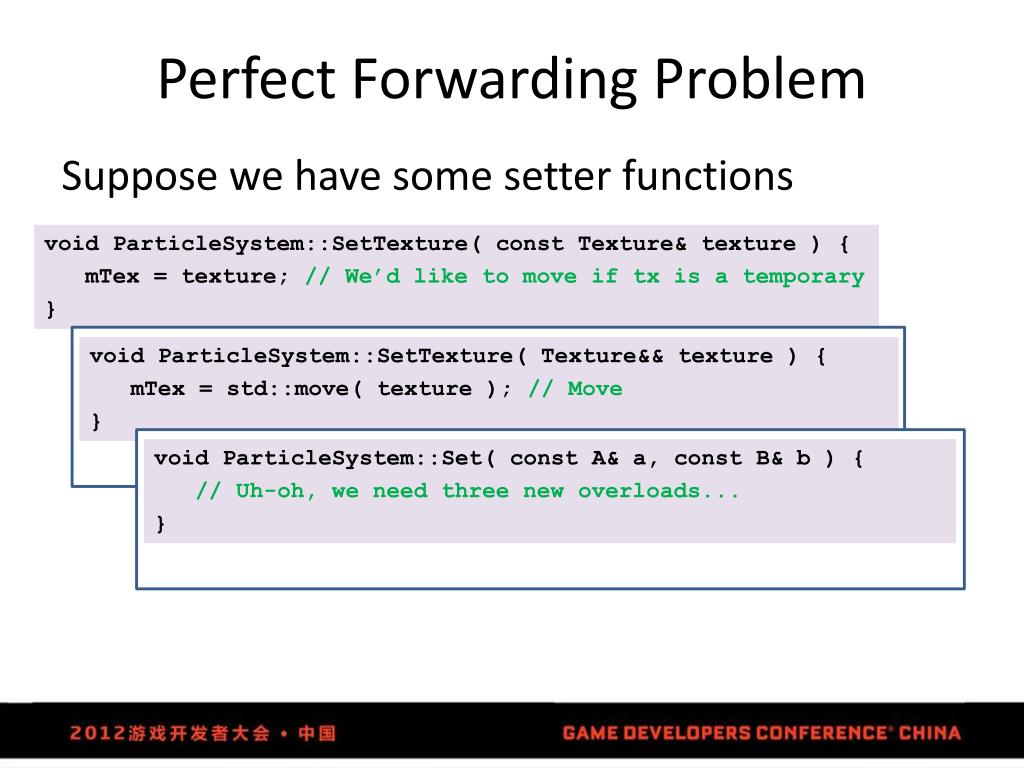 Perfect Forwarding Problem

Suppose we have some setter functions

void ParticleSystem::SetTexture( const Texture& texture ) {
mTex = texture; // We'd like to move if tx is a temporary
}

void ParticleSystem::SetTexture( Texture&& texture ) {
mTex = std::move( texture ); // Move
}

void ParticleSystem::Set( const A& a, const B& b ) {
// Uh-oh, we need three new overloads...
}

2012游戏开发者大会 • 中国

GAME DEVELOPERS CONFERENCE® CHINA